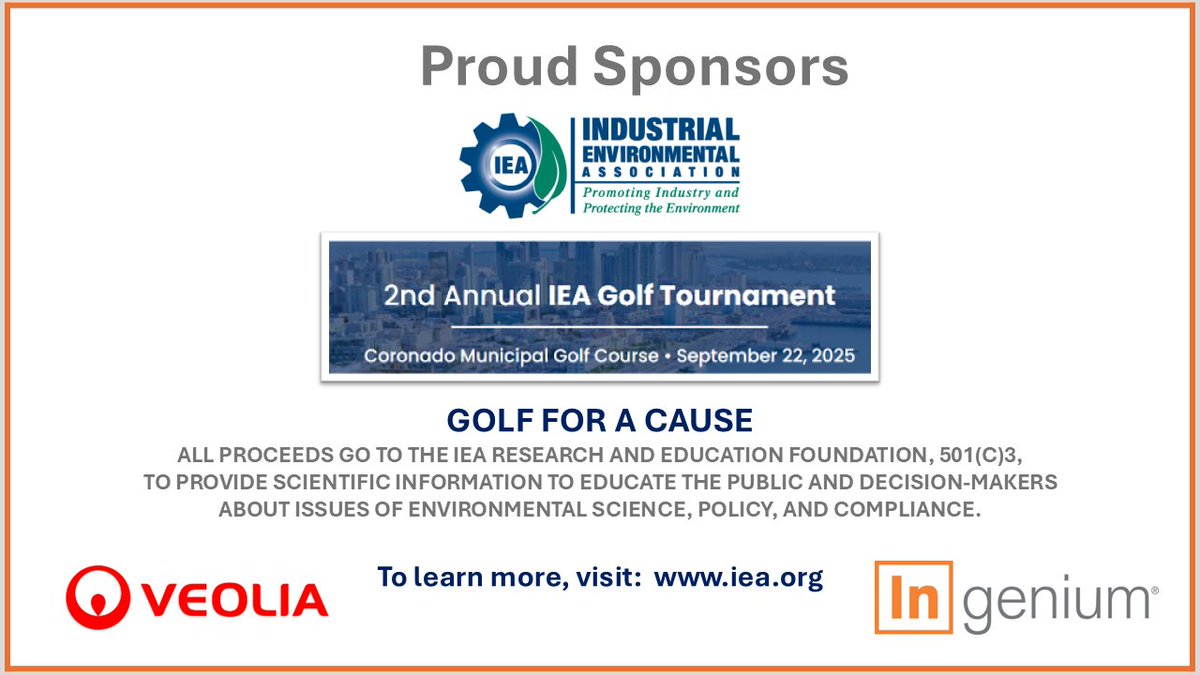 Proud Sponsors

IEA INDUSTRIAL ENVIRONMENTAL ASSOCIATION
Promoting Industry and Protecting the Environment

2nd Annual IEA Golf Tournament
Coronado Municipal Golf Course • September 22, 2025

GOLF FOR A CAUSE
ALL PROCEEDS GO TO THE IEA RESEARCH AND EDUCATION FOUNDATION, 501(C)3, TO PROVIDE SCIENTIFIC INFORMATION TO EDUCATE THE PUBLIC AND DECISION-MAKERS ABOUT ISSUES OF ENVIRONMENTAL SCIENCE, POLICY, AND COMPLIANCE.

VEOLIA

To learn more, visit: www.iea.org

Ingenium®